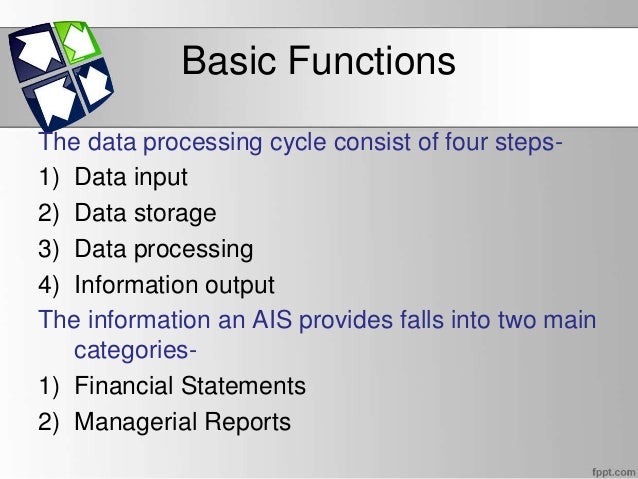 Basic Functions

The data processing cycle consist of four steps-

1) Data input
2) Data storage
3) Data processing
4) Information output

The information an AIS provides falls into two main categories-

1) Financial Statements
2) Managerial Reports

fppt.com